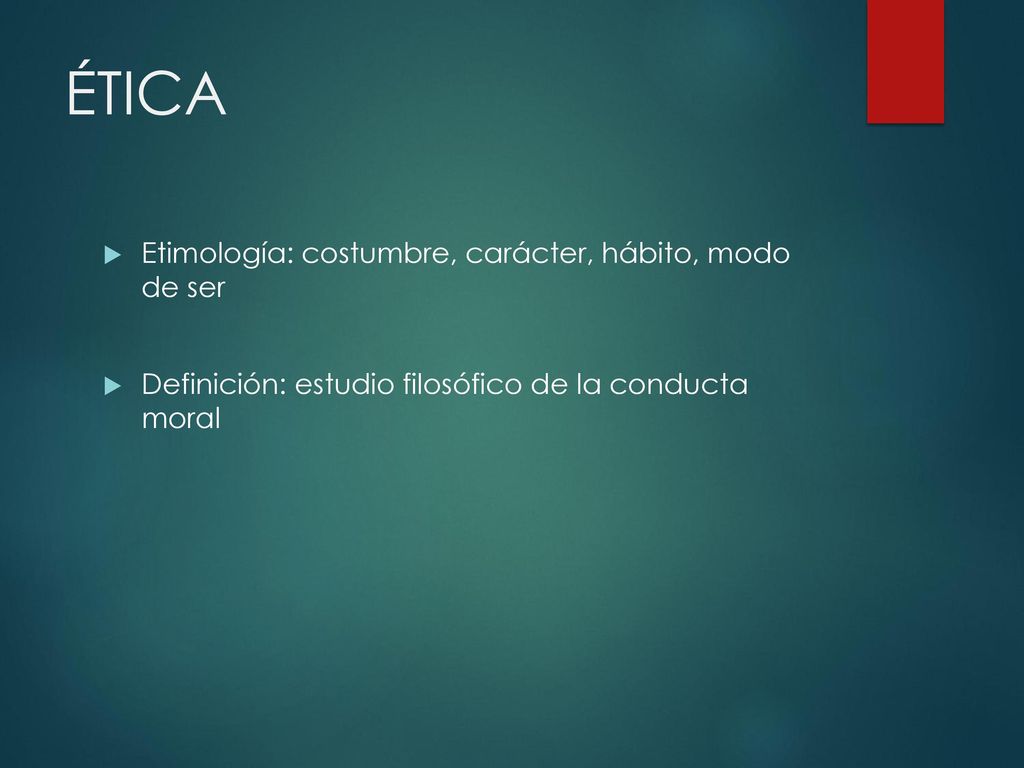 ÉTICA

Etimología: costumbre, carácter, hábito, modo de ser

Definición: estudio filosófico de la conducta moral